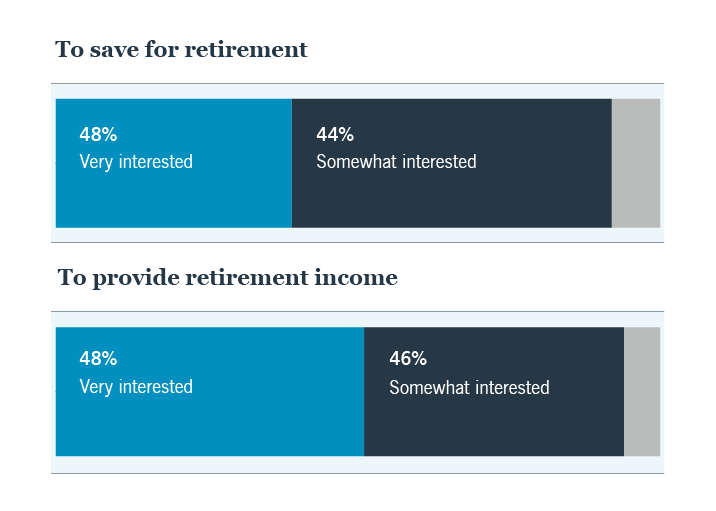 To save for retirement

48%
Very interested

44%
Somewhat interested

To provide retirement income

48%
Very interested

46%
Somewhat interested